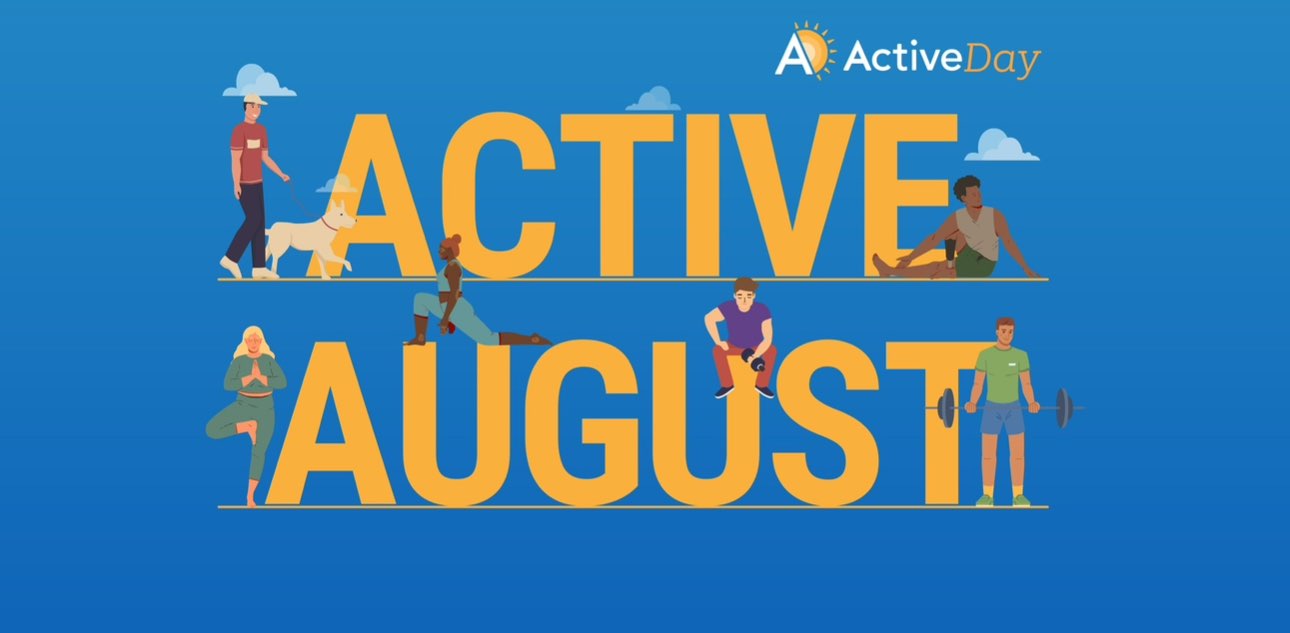 ActiveDay

ACTIVE
AUGUST